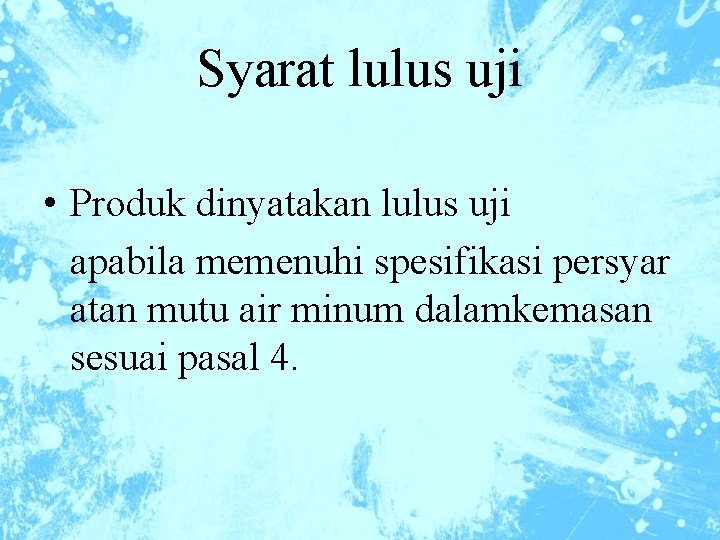 Syarat lulus uji

• Produk dinyatakan lulus uji apabila memenuhi spesifikasi persyar atan mutu air minum dalamkemasan sesuai pasal 4.